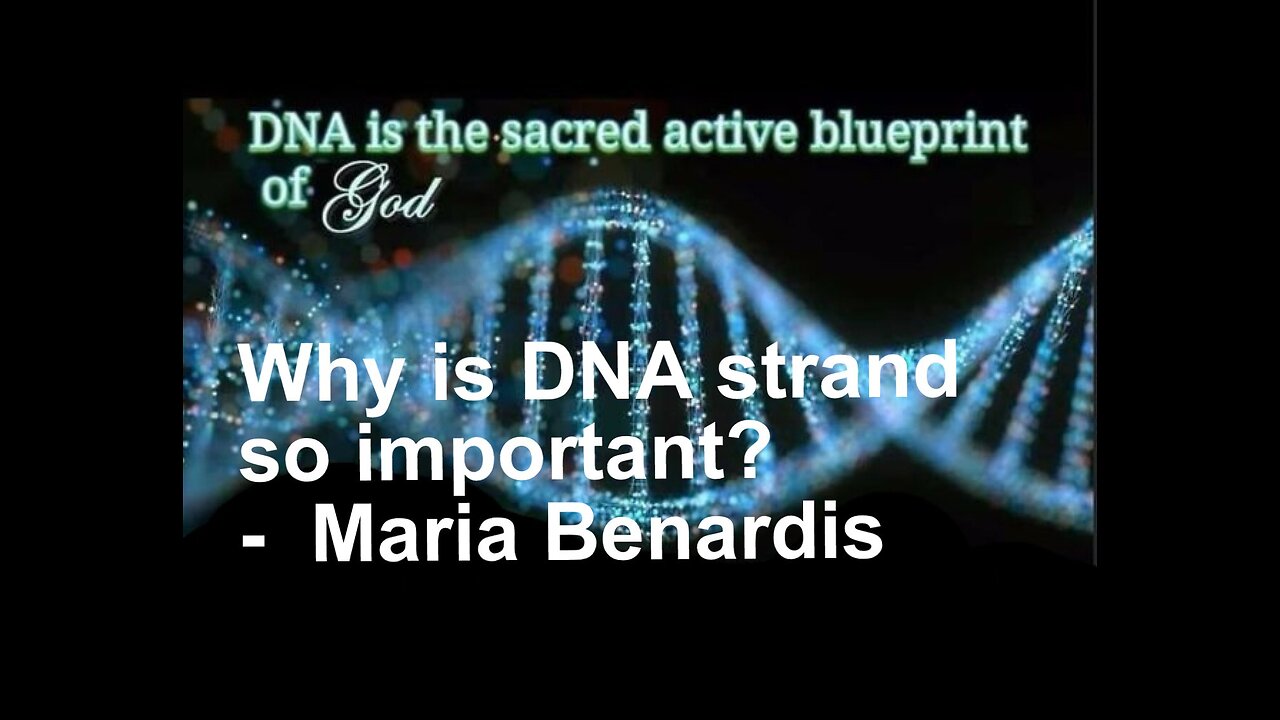 DNA is the sacred active blueprint of God

Why is DNA strand so important?
- Maria Benardis